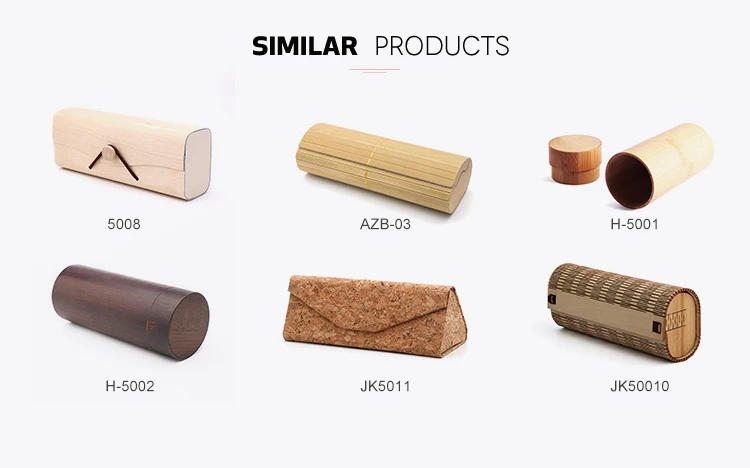 SIMILAR PRODUCTS

5008

AZB-03

H-5001

H-5002

JK5011

JK50010